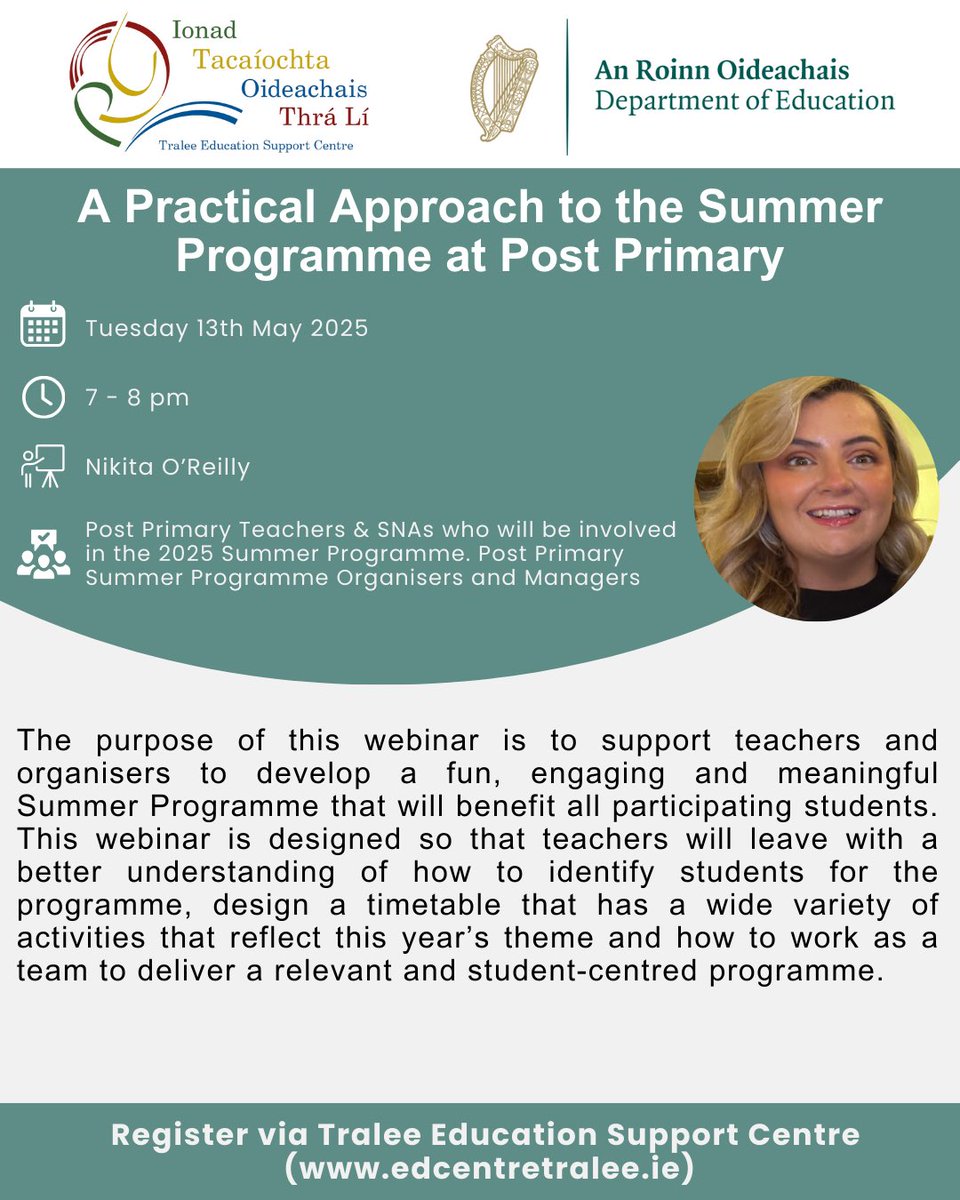 Ionad Tacaíochta Oideachais Thrá Lí
Tralee Education Support Centre

An Roinn Oideachais
Department of Education

A Practical Approach to the Summer Programme at Post Primary

Tuesday 13th May 2025

7 - 8 pm

Nikita O'Reilly

Post Primary Teachers & SNAs who will be involved in the 2025 Summer Programme. Post Primary Summer Programme Organisers and Managers

The purpose of this webinar is to support teachers and organisers to develop a fun, engaging and meaningful Summer Programme that will benefit all participating students. This webinar is designed so that teachers will leave with a better understanding of how to identify students for the programme, design a timetable that has a wide variety of activities that reflect this year's theme and how to work as a team to deliver a relevant and student-centred programme.

Register via Tralee Education Support Centre (www.edcentretralee.ie)